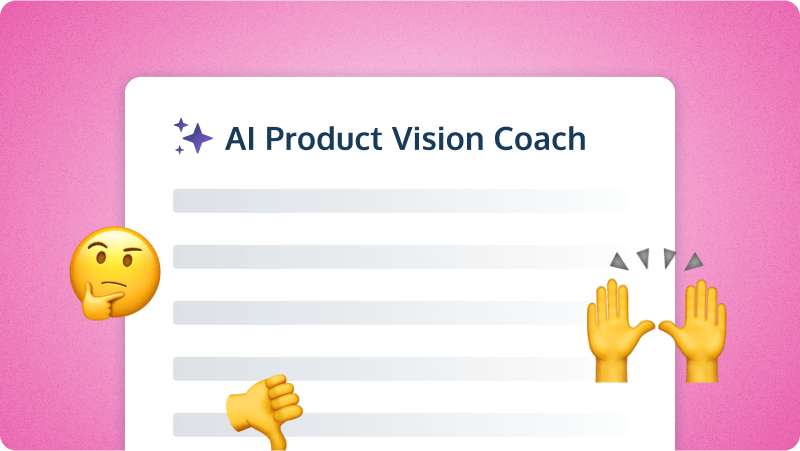 AI Product Vision Coach